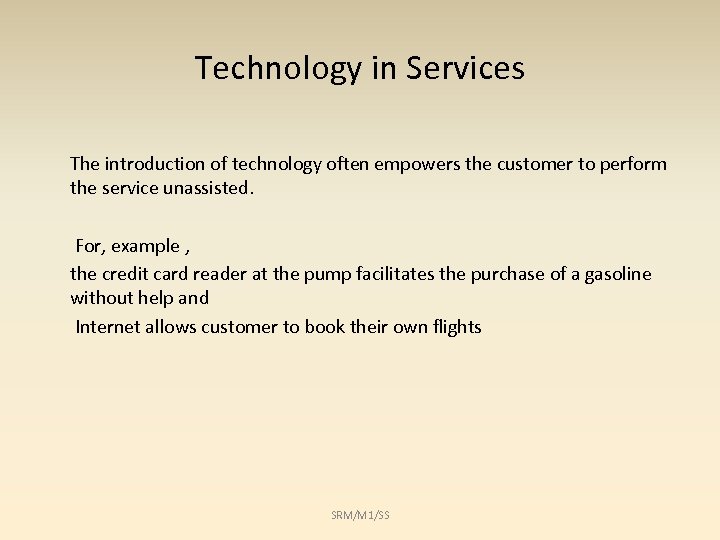 Technology in Services

The introduction of technology often empowers the customer to perform the service unassisted.

For, example ,

the credit card reader at the pump facilitates the purchase of a gasoline without help and

Internet allows customer to book their own flights

SRM/M1/SS